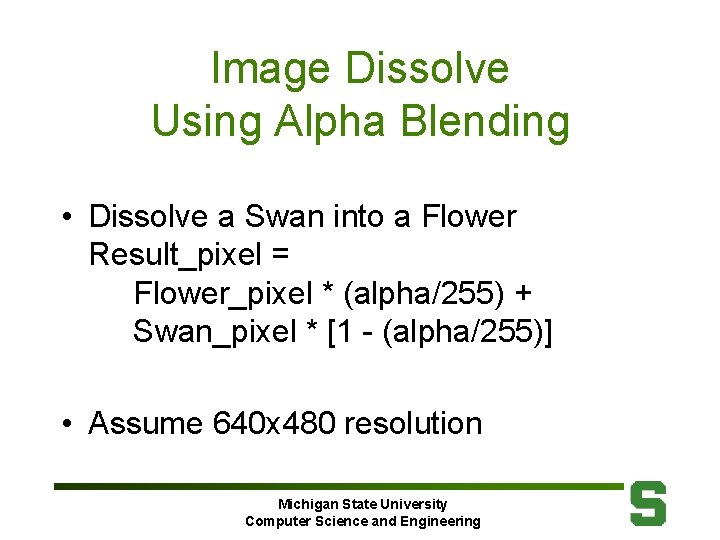 Image Dissolve
Using Alpha Blending

• Dissolve a Swan into a Flower
Result_pixel =
Flower_pixel * (alpha/255) +
Swan_pixel * [1 - (alpha/255)]

• Assume 640x480 resolution

Michigan State University
Computer Science and Engineering

S